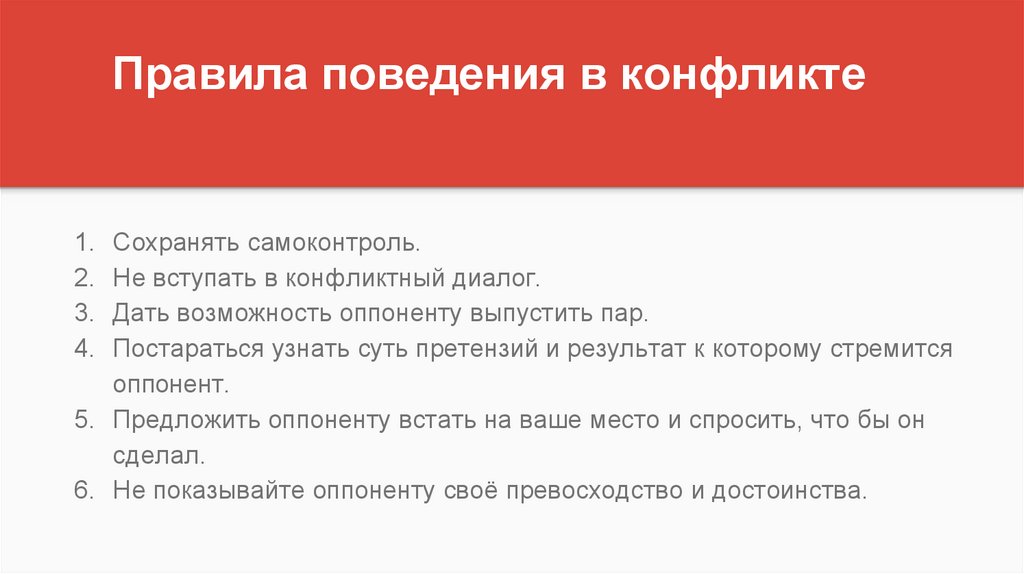 Правила поведения в конфликте

1. Сохранять самоконтроль.
2. Не вступать в конфликтный диалог.
3. Дать возможность оппоненту выпустить пар.
4. Постараться узнать суть претензий и результат к которому стремится оппонент.
5. Предложить оппоненту встать на ваше место и спросить, что бы он сделал.
6. Не показывайте оппоненту своё превосходство и достоинства.